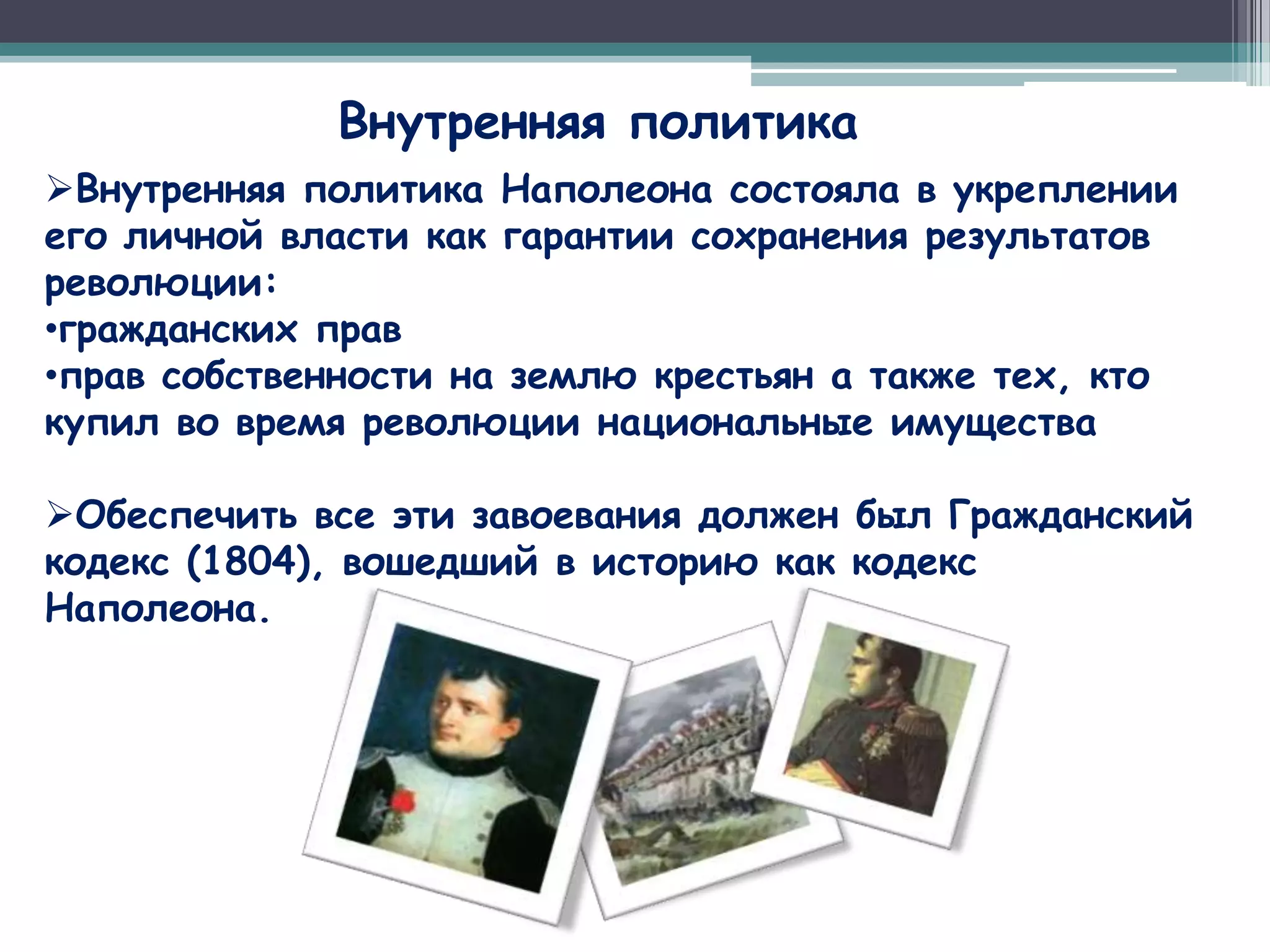 Внутренняя политика

➢Внутренняя политика Наполеона состояла в укреплении его личной власти как гарантии сохранения результатов революции:
•гражданских прав
•прав собственности на землю крестьян а также тех, кто купил во время революции национальные имущества

➢Обеспечить все эти завоевания должен был Гражданский кодекс (1804), вошедший в историю как кодекс Наполеона.